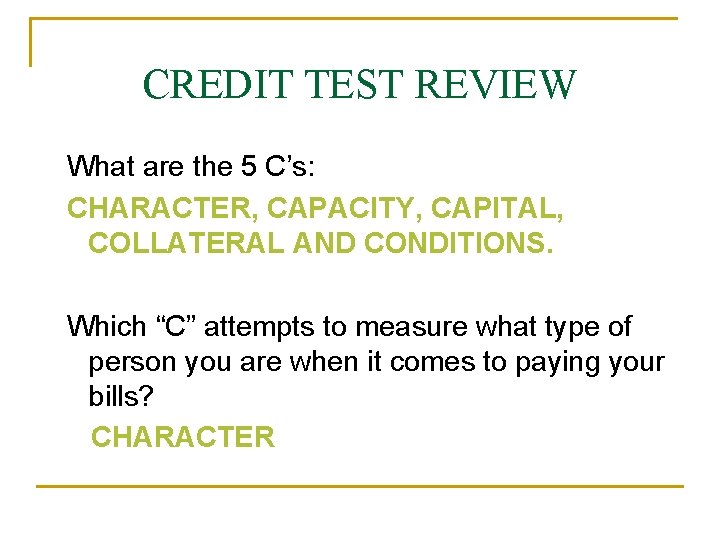 CREDIT TEST REVIEW

What are the 5 C’s:

CHARACTER, CAPACITY, CAPITAL, COLLATERAL AND CONDITIONS.

Which “C” attempts to measure what type of person you are when it comes to paying your bills?

CHARACTER